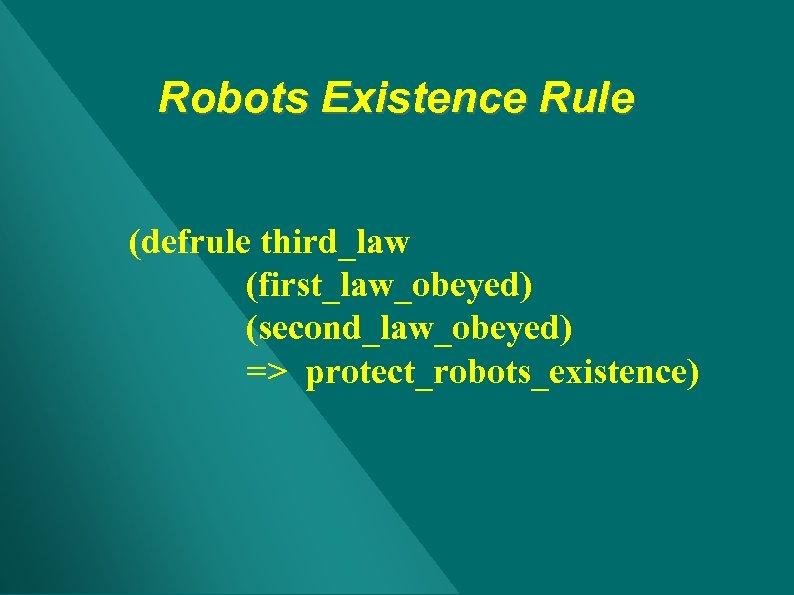 Robots Existence Rule

(defrule third_law
(first_law_obeyed)
(second_law_obeyed)
=> protect_robots_existence)